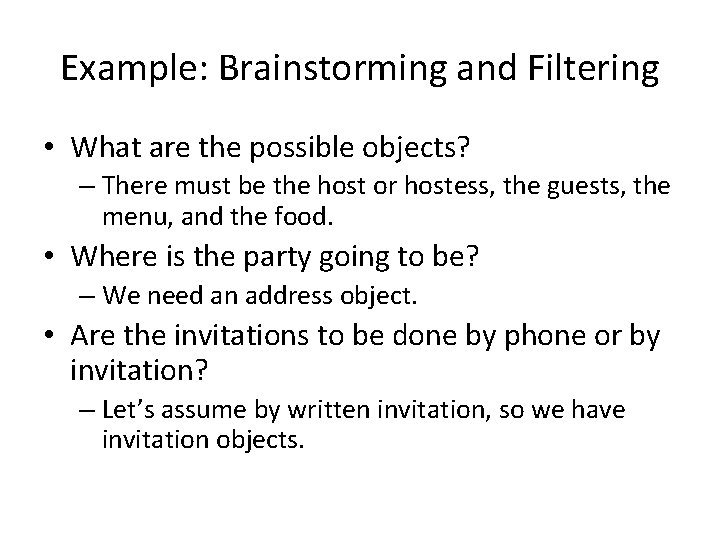 Example: Brainstorming and Filtering

• What are the possible objects?
– There must be the host or hostess, the guests, the menu, and the food.
• Where is the party going to be?
– We need an address object.
• Are the invitations to be done by phone or by invitation?
– Let's assume by written invitation, so we have invitation objects.